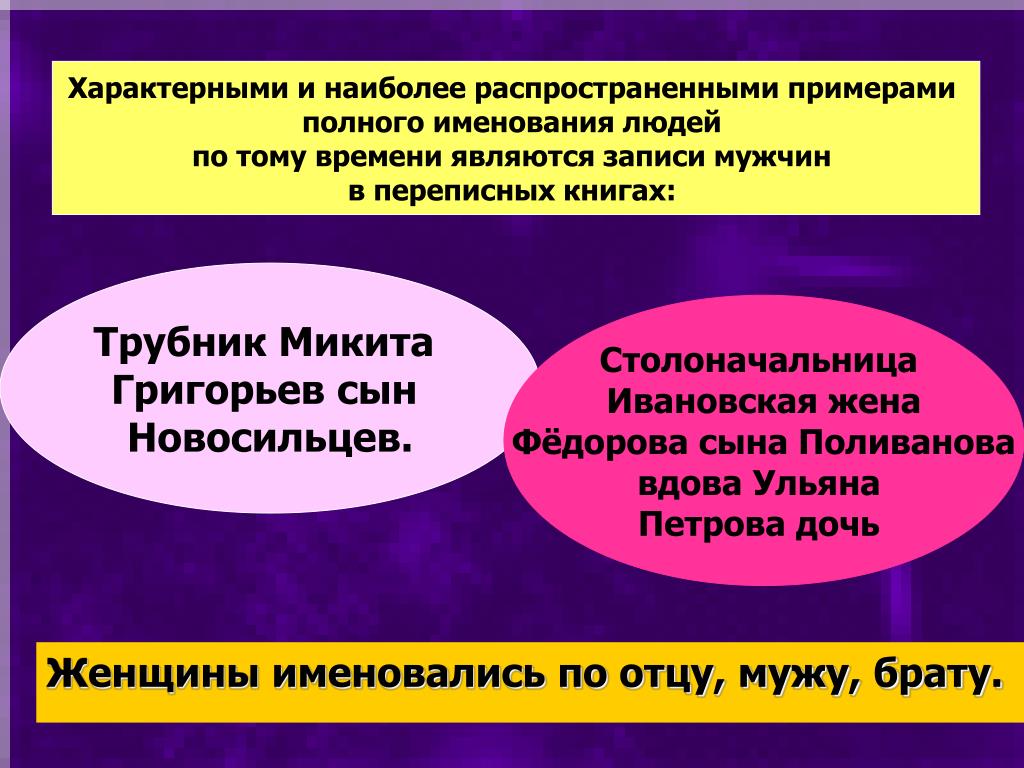 Характерными и наиболее распространенными примерами полного именования людей по тому времени являются записи мужчин в переписных книгах:

Трубник Микита Григорьев сын Новосильцев.

Столоначальница Ивановская жена Фёдорова сына Поливанова вдова Ульяна Петрова дочь

Женщины именовались по отцу, мужу, брату.